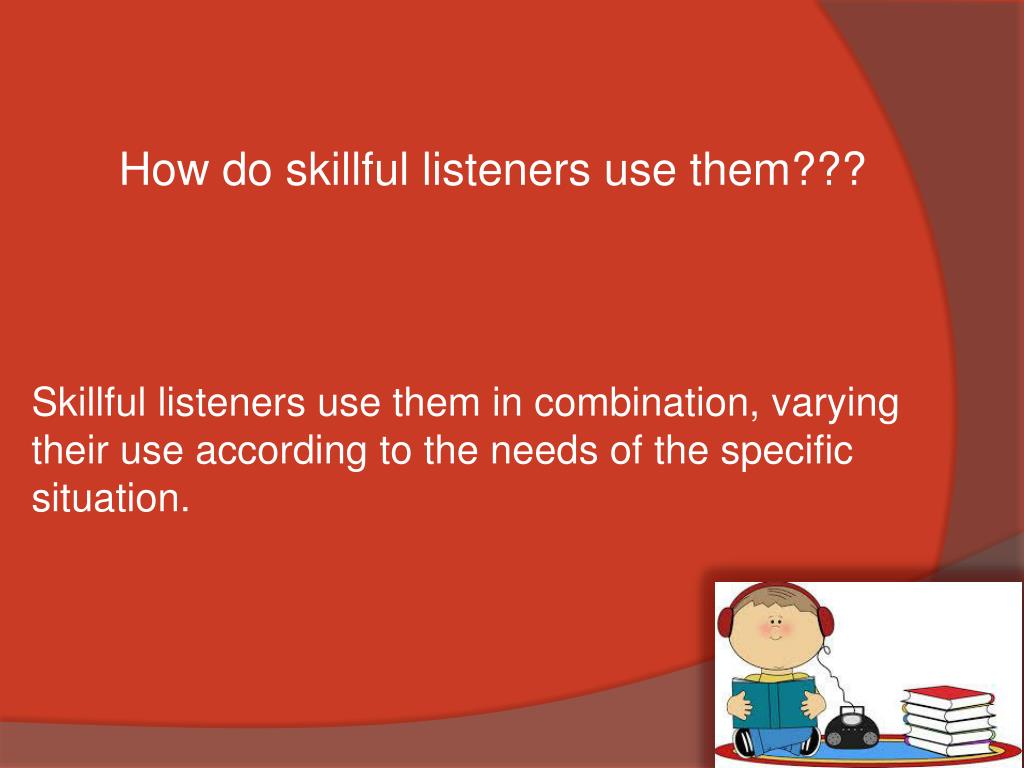 How do skillful listeners use them???

Skillful listeners use them in combination, varying their use according to the needs of the specific situation.